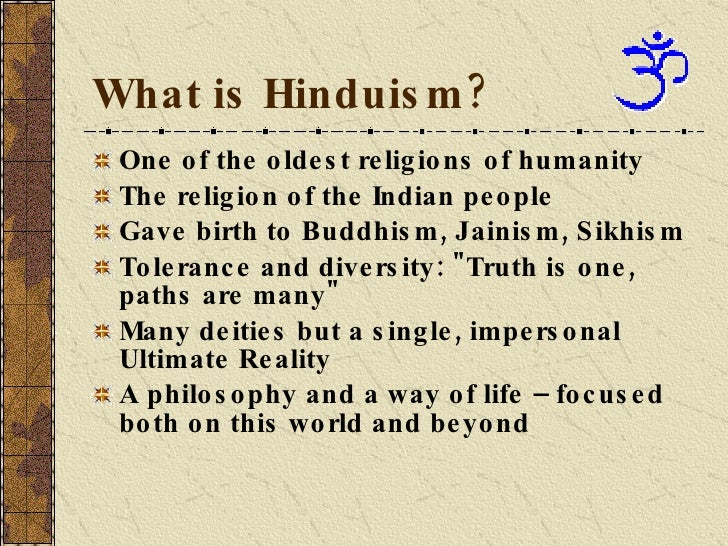 What is Hinduism?

One of the oldest religions of humanity

The religion of the Indian people

Gave birth to Buddhism, Jainism, Sikhism

Tolerance and diversity: "Truth is one, paths are many"

Many deities but a single, impersonal Ultimate Reality

A philosophy and a way of life – focused both on this world and beyond